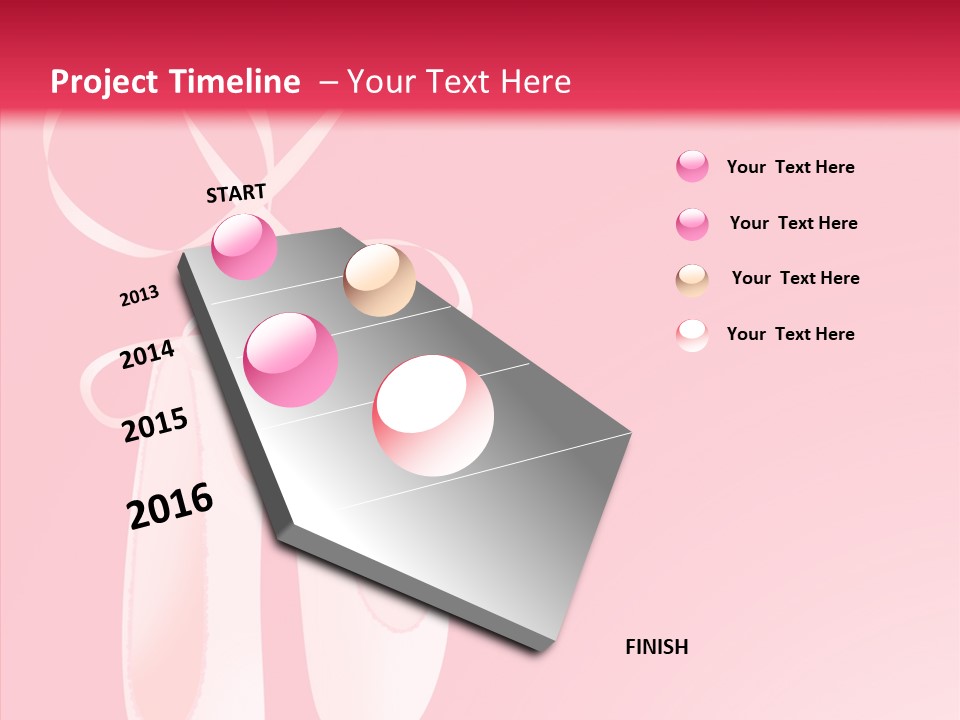 Project Timeline – Your Text Here

START

2013

2014

2015

2016

FINISH

Your Text Here

Your Text Here

Your Text Here

Your Text Here